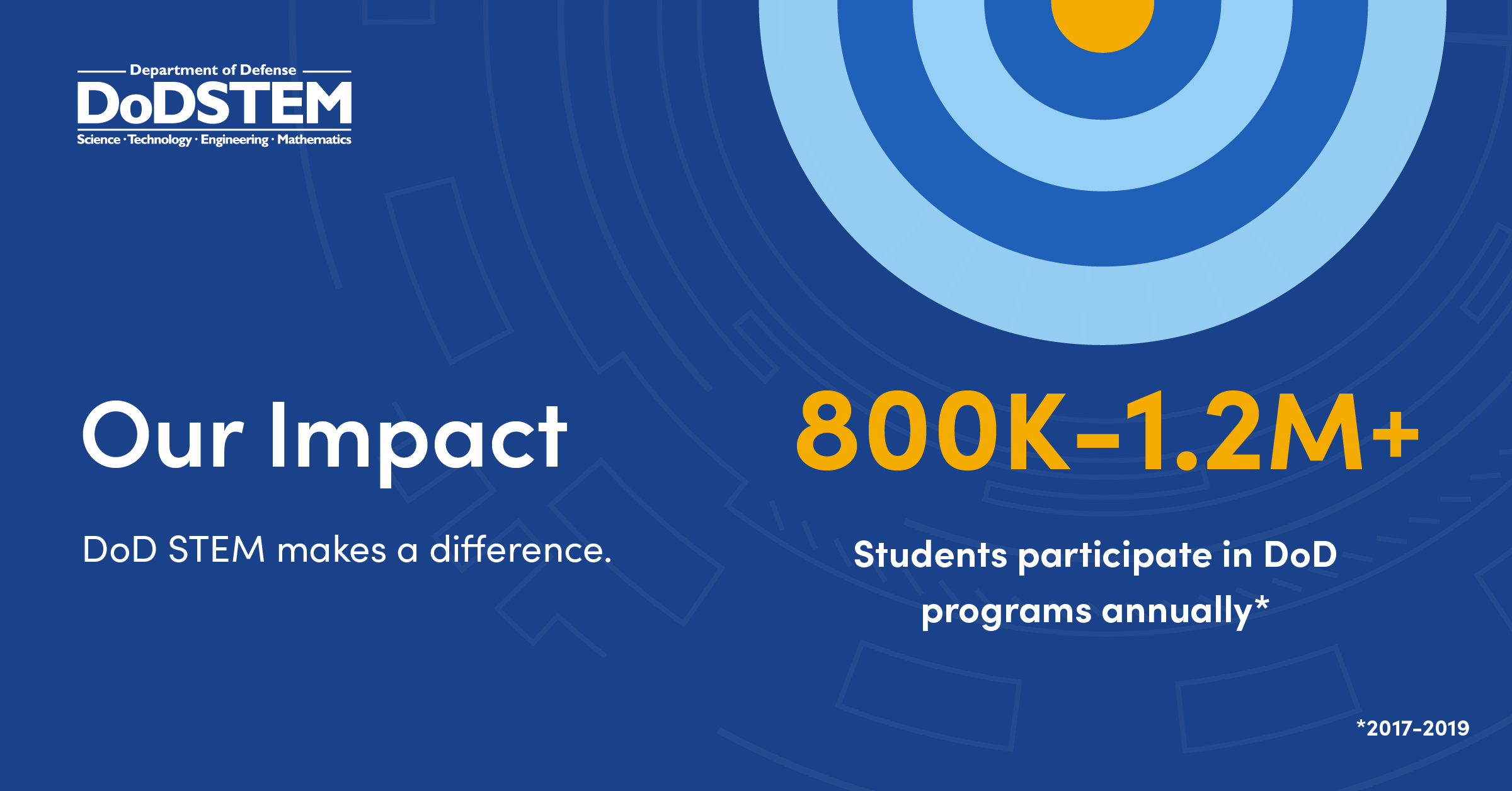 Department of Defense
DoDSTEM
Science · Technology · Engineering · Mathematics

Our Impact

DoD STEM makes a difference.

800K-1.2M+

Students participate in DoD programs annually*

*2017-2019